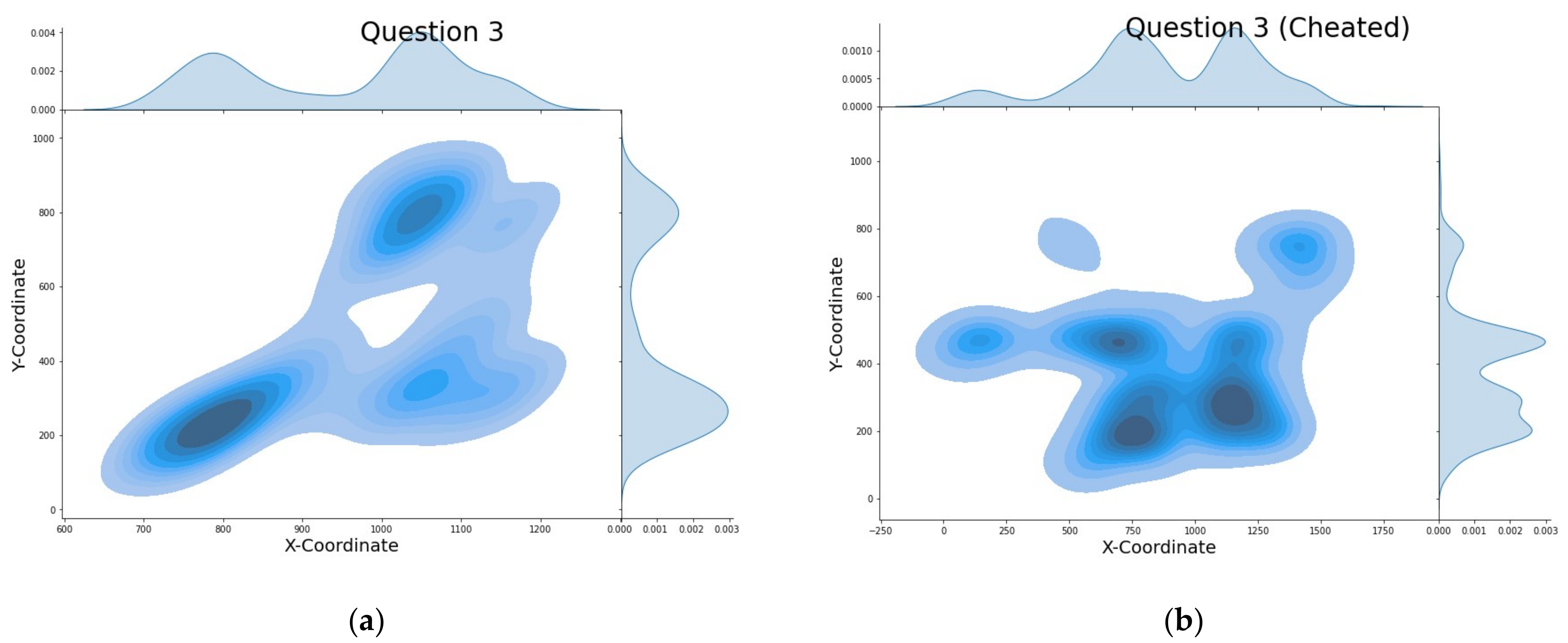 Question 3

0.004
0.002
0.000

1000
800
600
400
200
0

Y-Coordinate

600 700 800 900 1000 1100 1200
X-Coordinate

0.000 0.001 0.002 0.003

(a)

Question 3 (Cheated)

0.0010
0.0005
0.0000

1000
800
600
400
200
0

Y-Coordinate

−250 0 250 500 750 1000 1250 1500 1750
X-Coordinate

0.000 0.001 0.002 0.003

(b)